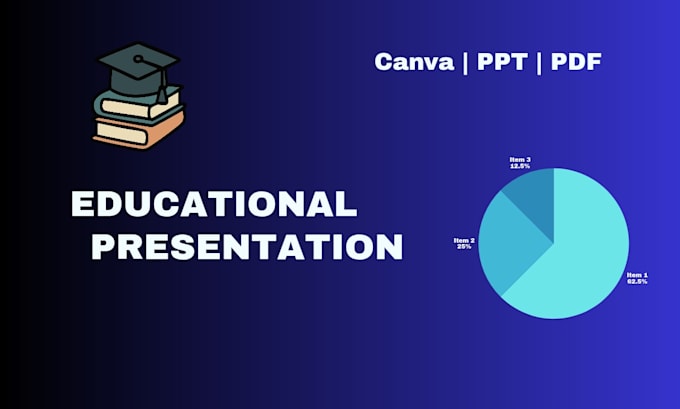 Canva | PPT | PDF

EDUCATIONAL PRESENTATION

Item 3
12.5%

Item 2
25%

Item 1
62.5%